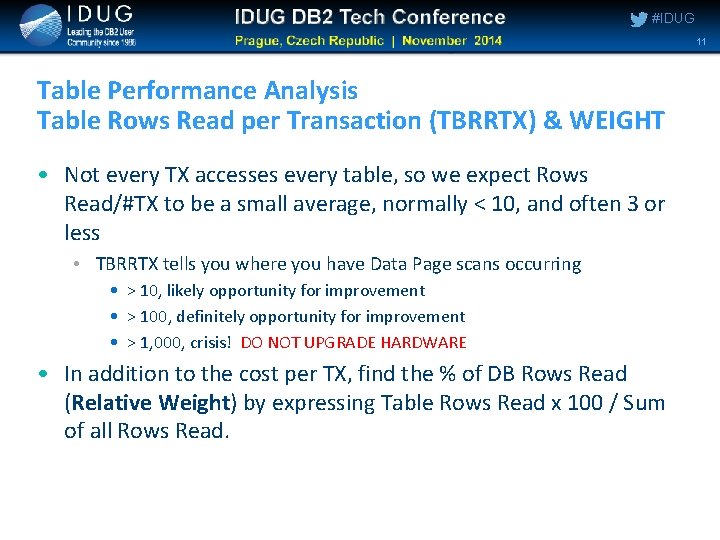 IDUG
Leading the DB2 User Community since 1988

IDUG DB2 Tech Conference
Prague, Czech Republic | November 2014

#IDUG

11

Table Performance Analysis
Table Rows Read per Transaction (TBRRTX) & WEIGHT

• Not every TX accesses every table, so we expect Rows Read/#TX to be a small average, normally < 10, and often 3 or less
  • TBRRTX tells you where you have Data Page scans occurring
    • > 10, likely opportunity for improvement
    • > 100, definitely opportunity for improvement
    • > 1,000, crisis! DO NOT UPGRADE HARDWARE
• In addition to the cost per TX, find the % of DB Rows Read (Relative Weight) by expressing Table Rows Read x 100 / Sum of all Rows Read.